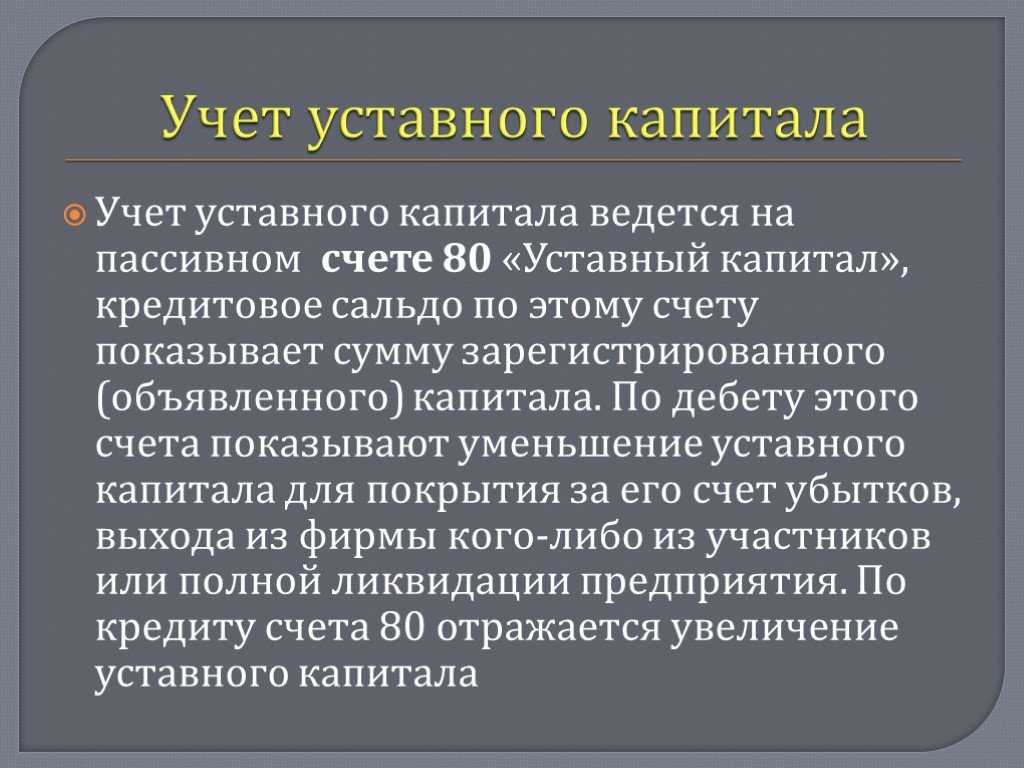 Учет уставного капитала

Учет уставного капитала ведется на пассивном счете 80 «Уставный капитал», кредитовое сальдо по этому счету показывает сумму зарегистрированного (объявленного) капитала. По дебету этого счета показывают уменьшение уставного капитала для покрытия за его счет убытков, выхода из фирмы кого-либо из участников или полной ликвидации предприятия. По кредиту счета 80 отражается увеличение уставного капитала